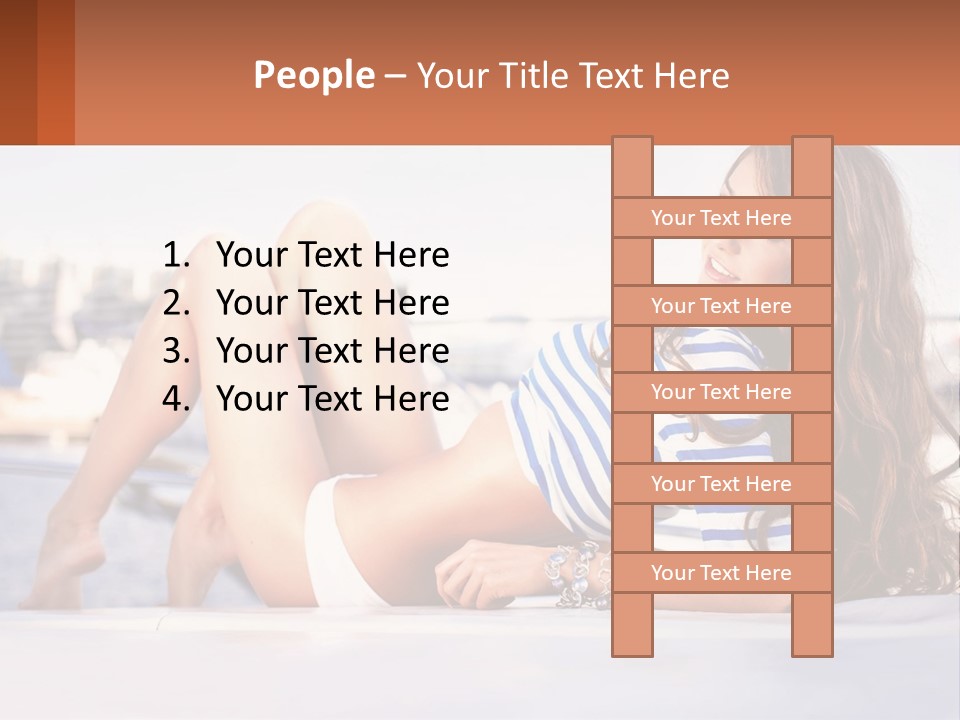 People – Your Title Text Here

1. Your Text Here
2. Your Text Here
3. Your Text Here
4. Your Text Here

Your Text Here
Your Text Here
Your Text Here
Your Text Here
Your Text Here